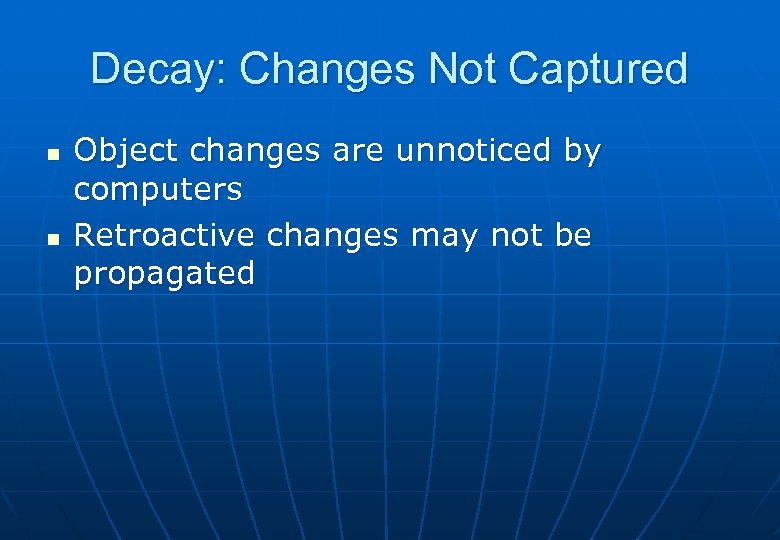 Decay: Changes Not Captured

- Object changes are unnoticed by computers
- Retroactive changes may not be propagated